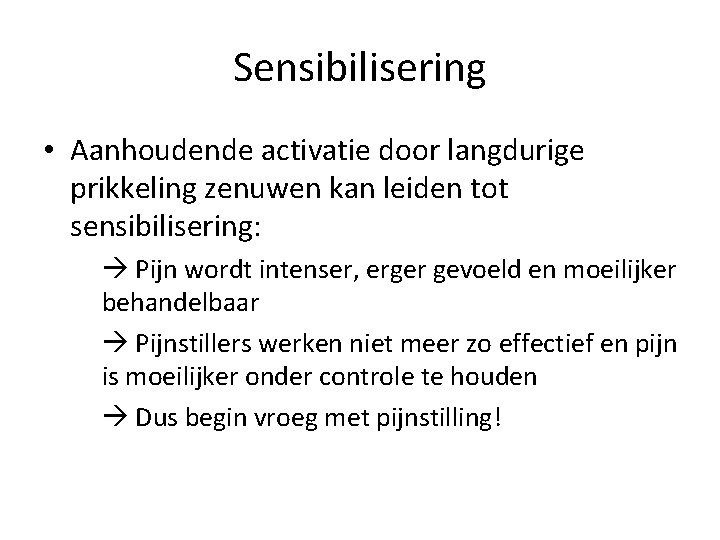 Sensibilisering

• Aanhoudende activatie door langdurige prikkeling zenuwen kan leiden tot sensibilisering:

→ Pijn wordt intenser, erger gevoeld en moeilijker behandelbaar

→ Pijnstillers werken niet meer zo effectief en pijn is moeilijker onder controle te houden

→ Dus begin vroeg met pijnstilling!